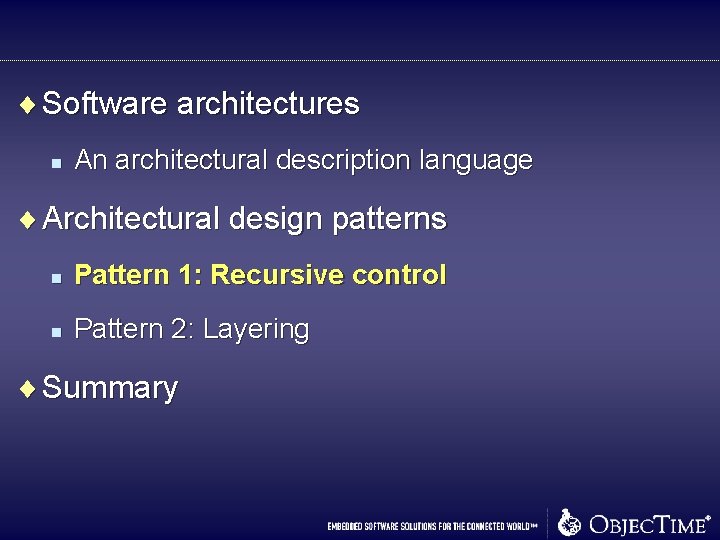 ♦ Software architectures

▪ An architectural description language

♦ Architectural design patterns

▪ Pattern 1: Recursive control

▪ Pattern 2: Layering

♦ Summary

EMBEDDED SOFTWARE SOLUTIONS FOR THE CONNECTED WORLD™ OBJECTIME®